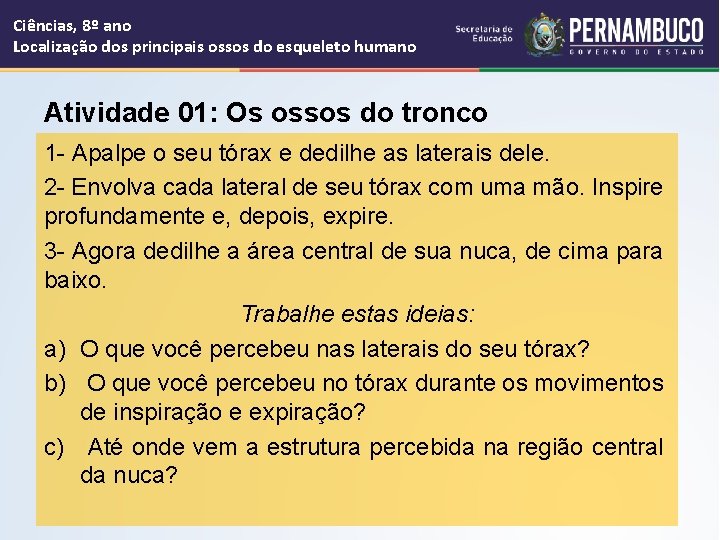 Ciências, 8º ano
Localização dos principais ossos do esqueleto humano

Secretaria de Educação
PERNAMBUCO
GOVERNO DO ESTADO

Atividade 01: Os ossos do tronco

1- Apalpe o seu tórax e dedilhe as laterais dele.

2- Envolva cada lateral de seu tórax com uma mão. Inspire profundamente e, depois, expire.

3- Agora dedilhe a área central de sua nuca, de cima para baixo.

Trabalhe estas ideias:

a) O que você percebeu nas laterais do seu tórax?

b) O que você percebeu no tórax durante os movimentos de inspiração e expiração?

c) Até onde vem a estrutura percebida na região central da nuca?